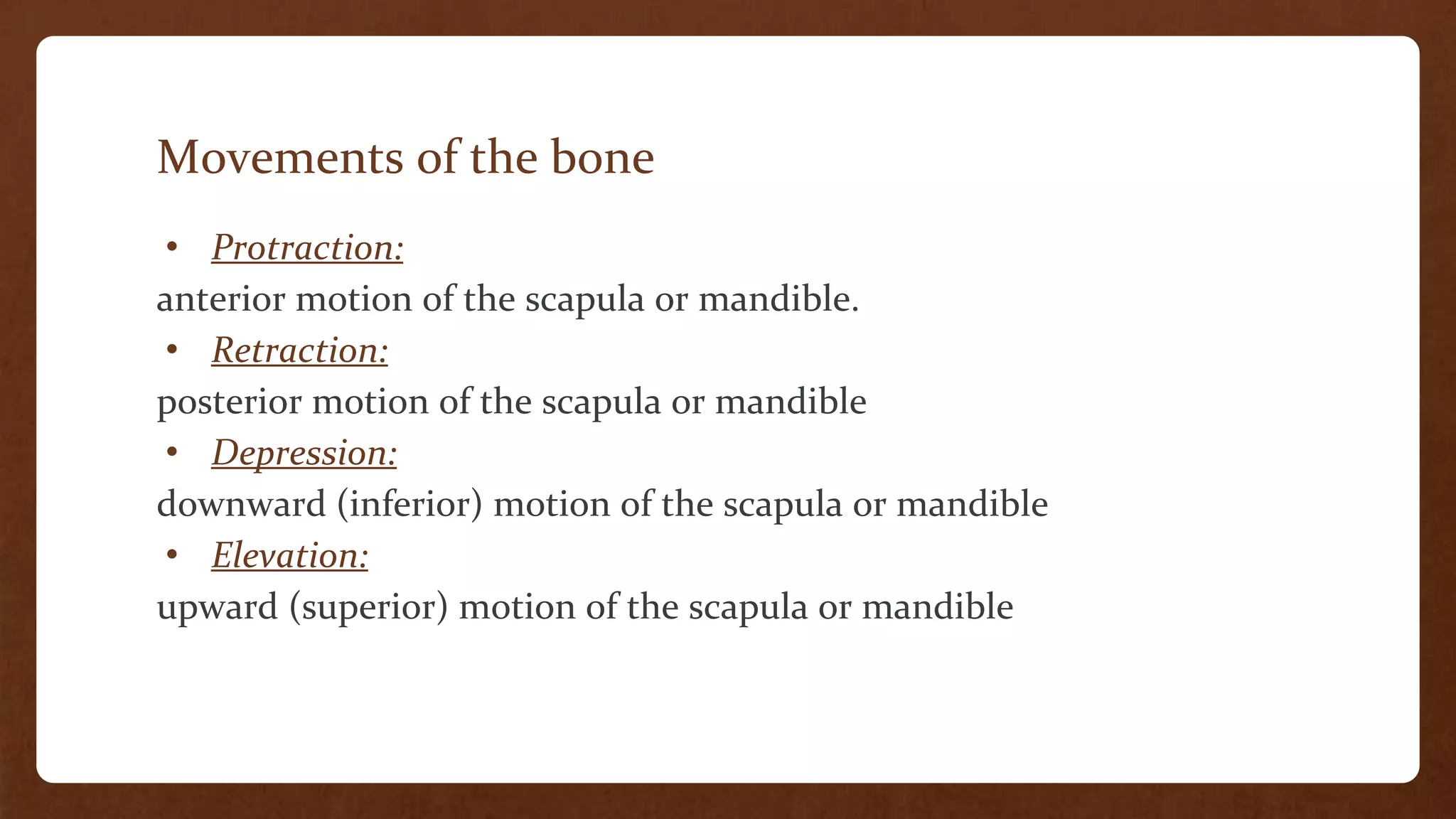 Movements of the bone

• Protraction:
anterior motion of the scapula or mandible.
• Retraction:
posterior motion of the scapula or mandible
• Depression:
downward (inferior) motion of the scapula or mandible
• Elevation:
upward (superior) motion of the scapula or mandible